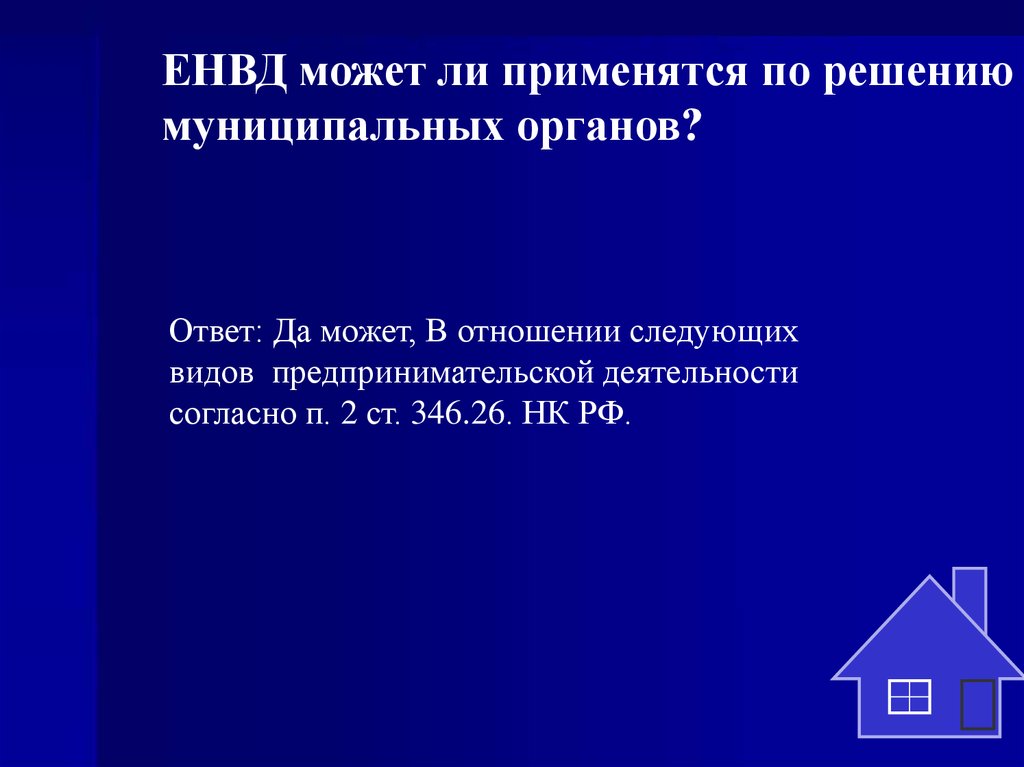 ЕНВД может ли применятся по решению муниципальных органов?

Ответ: Да может, В отношении следующих видов предпринимательской деятельности согласно п. 2 ст. 346.26. НК РФ.